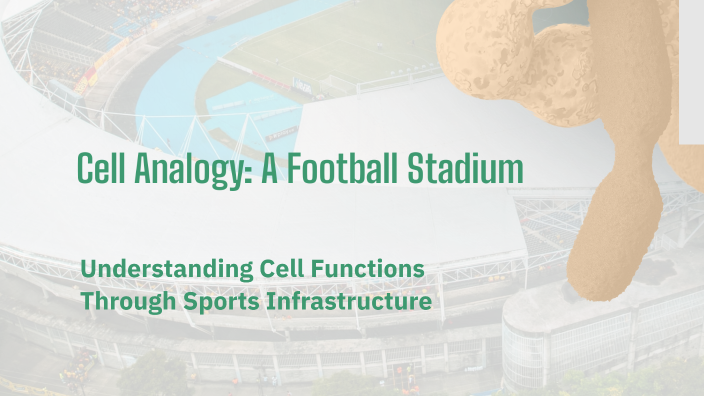 Cell Analogy: A Football Stadium

Understanding Cell Functions Through Sports Infrastructure